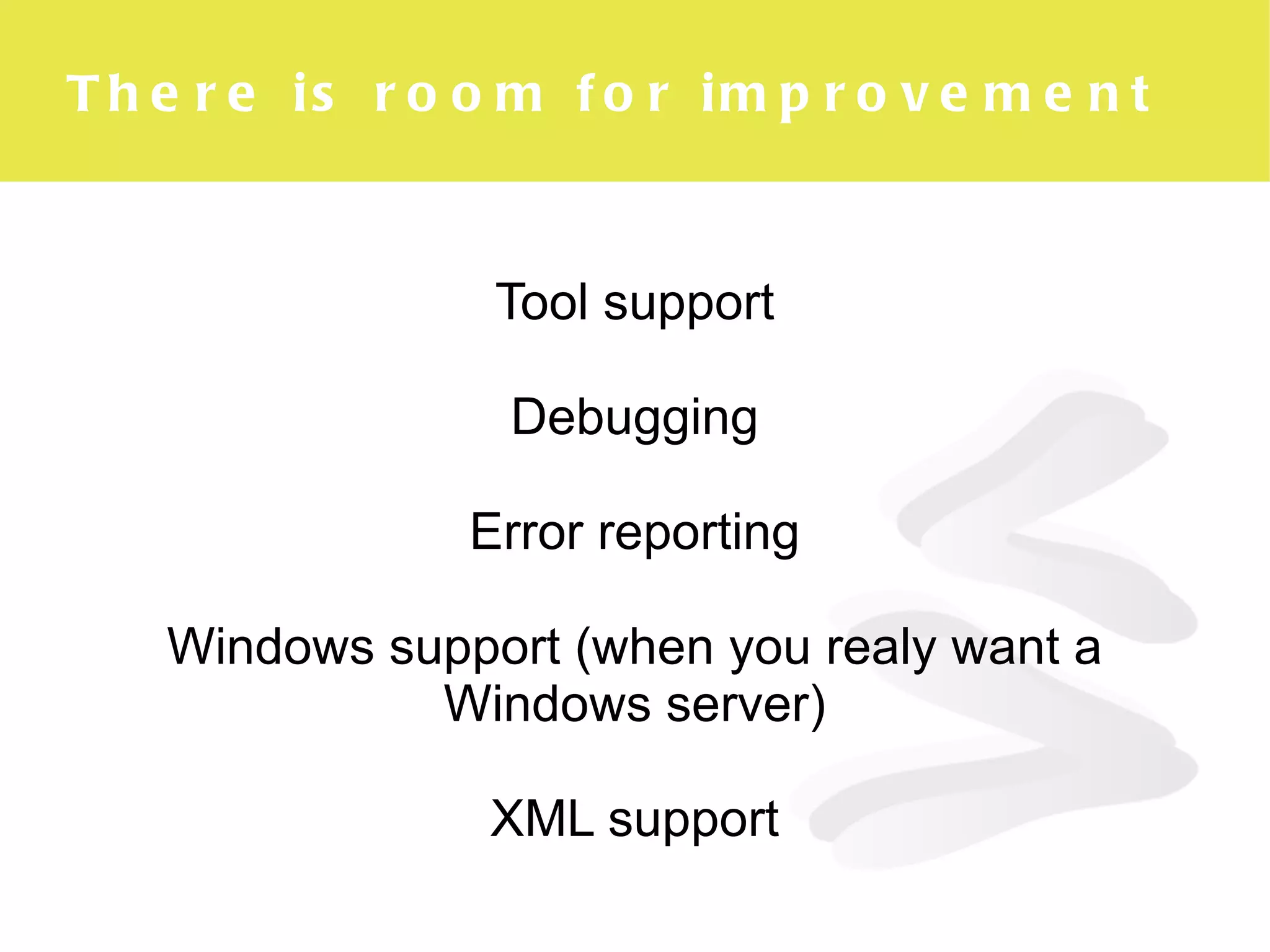 There is room for improvement

Tool support

Debugging

Error reporting

Windows support (when you realy want a Windows server)

XML support